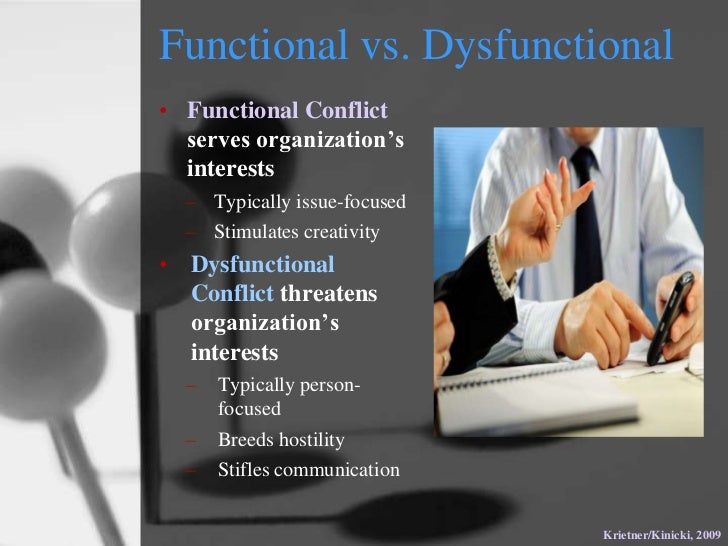 Functional vs. Dysfunctional

• Functional Conflict serves organization’s interests
– Typically issue-focused
– Stimulates creativity
• Dysfunctional Conflict threatens organization’s interests
– Typically person-focused
– Breeds hostility
– Stifles communication

Krietner/Kinicki, 2009